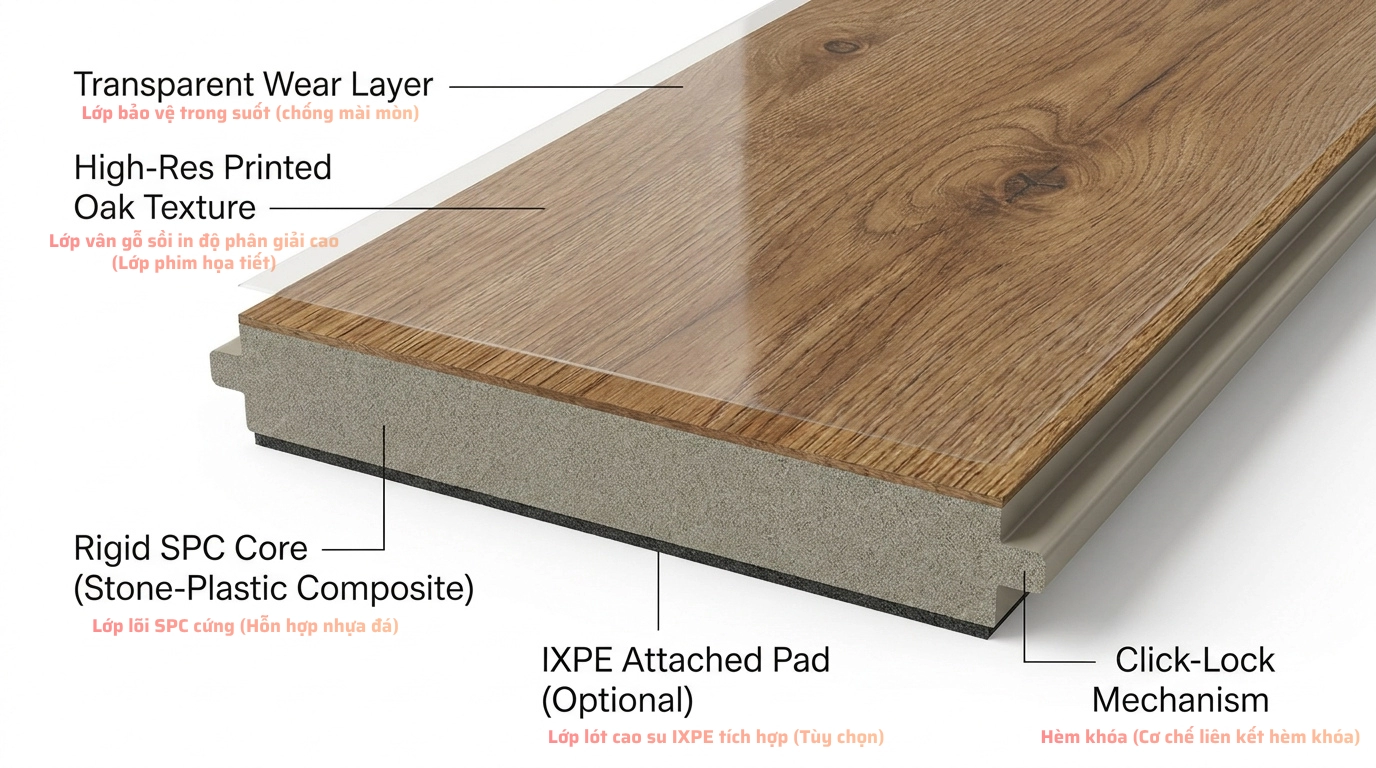 Transparent Wear Layer
Lớp bảo vệ trong suốt (chống mài mòn)

High-Res Printed Oak Texture
Lớp vân gỗ sồi in độ phân giải cao (Lớp phim họa tiết)

Rigid SPC Core (Stone-Plastic Composite)
Lớp lõi SPC cứng (Hỗn hợp nhựa đá)

IXPE Attached Pad (Optional)
Lớp lót cao su IXPE tích hợp (Tùy chọn)

Click-Lock Mechanism
Hèm khóa (Cơ chế liên kết hèm khóa)